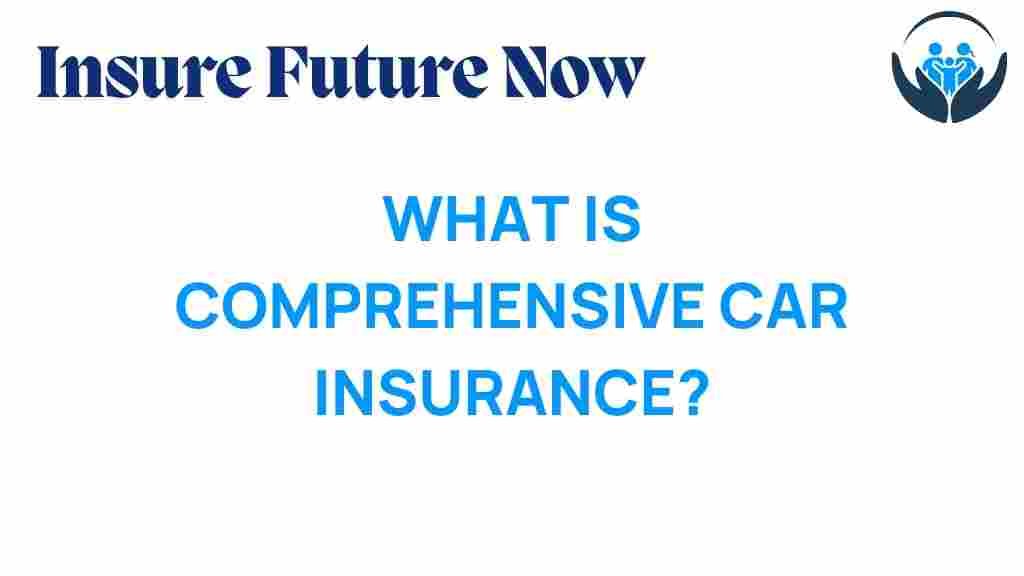 Insure Future Now

WHAT IS COMPREHENSIVE CAR INSURANCE?